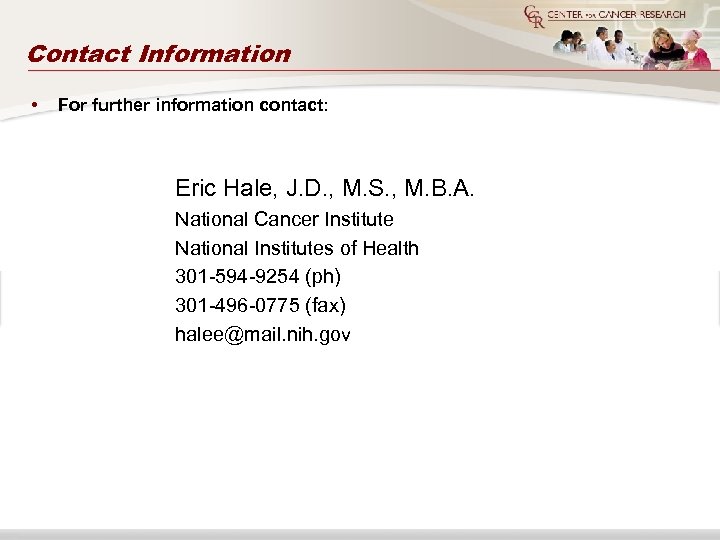 CCR CENTER FOR CANCER RESEARCH

Contact Information

• For further information contact:

Eric Hale, J.D., M.S., M.B.A.
National Cancer Institute
National Institutes of Health
301-594-9254 (ph)
301-496-0775 (fax)
halee@mail.nih.gov